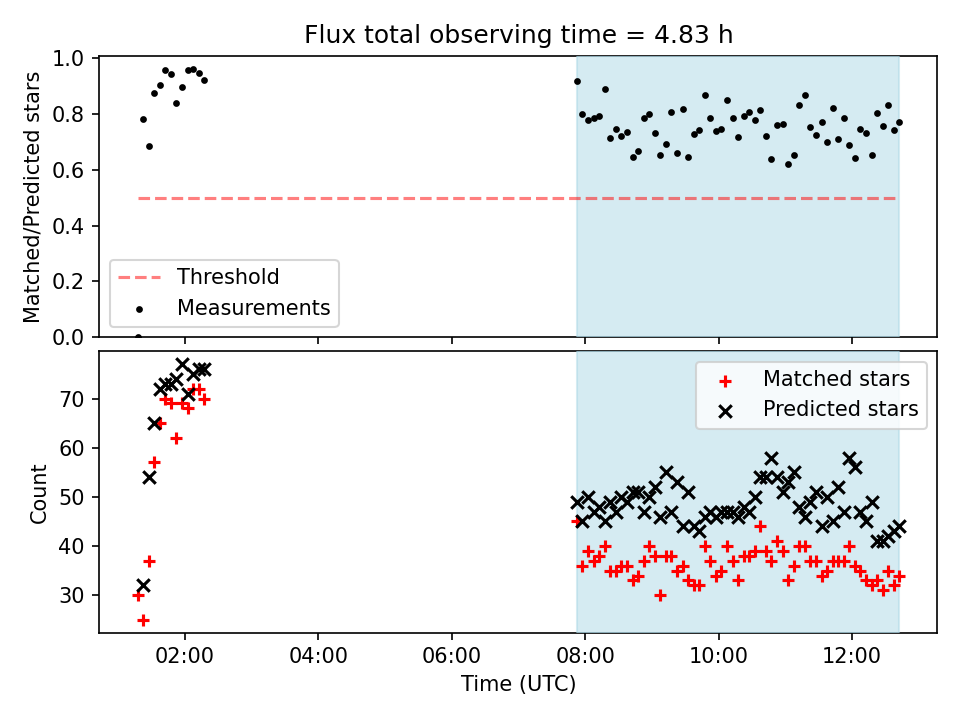 Flux total observing time = 4.83 h

Matched/Predicted stars

1.0
0.8
0.6
0.4
0.2
0.0

Threshold
Measurements

Count

70
60
50
40
30

Matched stars
Predicted stars

02:00
04:00
06:00
08:00
10:00
12:00

Time (UTC)